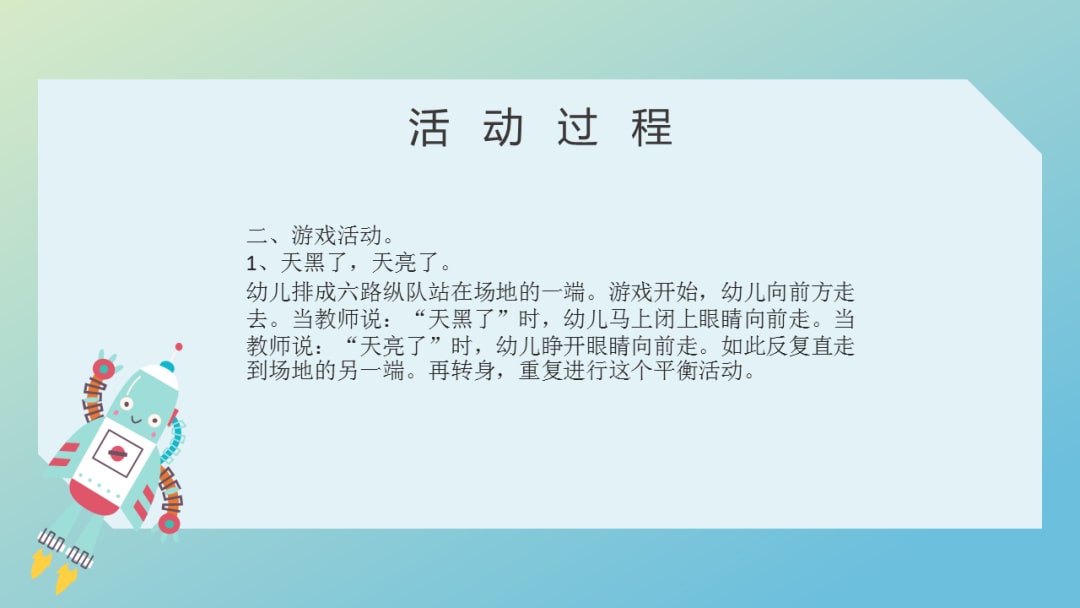 活 动 过 程

二、游戏活动。
1、天黑了，天亮了。
幼儿排成六路纵队站在场地的一端。游戏开始，幼儿向前方走去。当教师说：“天黑了”时，幼儿马上闭上眼睛向前走。当教师说：“天亮了”时，幼儿睁开眼睛向前走。如此反复直走到场地的另一端。再转身，重复进行这个平衡活动。